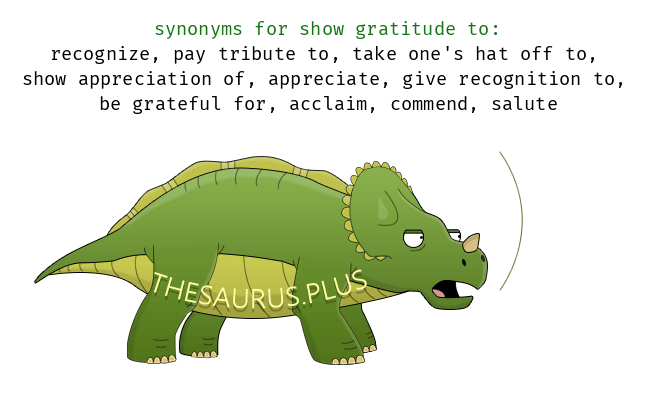 synonyms for show gratitude to:
recognize, pay tribute to, take one's hat off to, show appreciation of, appreciate, give recognition to, be grateful for, acclaim, commend, salute

THESAURUS.PLUS